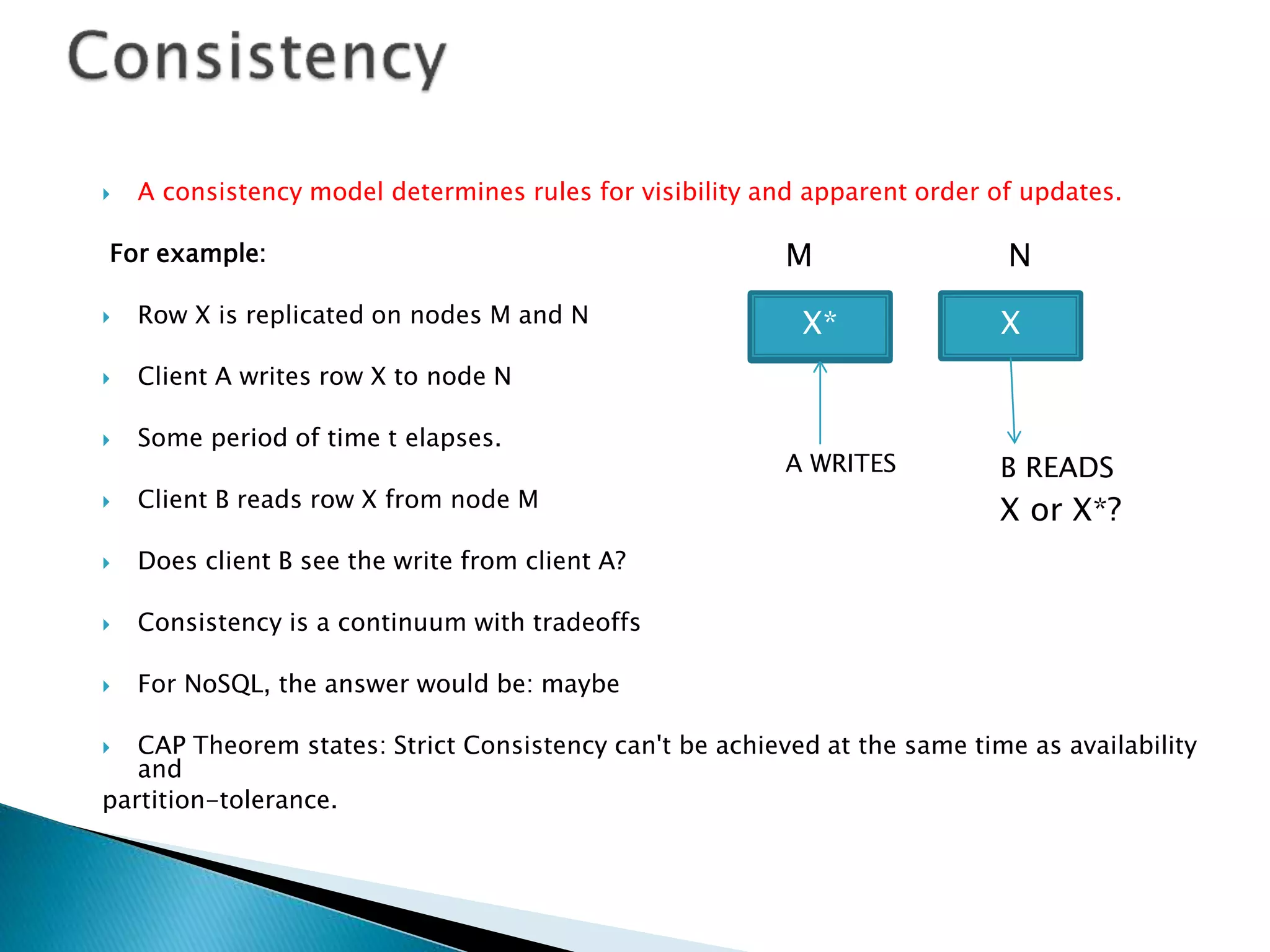 Consistency

A consistency model determines rules for visibility and apparent order of updates.

For example:

Row X is replicated on nodes M and N

Client A writes row X to node N

Some period of time t elapses.

Client B reads row X from node M

Does client B see the write from client A?

Consistency is a continuum with tradeoffs

For NoSQL, the answer would be: maybe

CAP Theorem states: Strict Consistency can't be achieved at the same time as availability and partition-tolerance.

M

N

X*

X

A WRITES

B READS

X or X*?